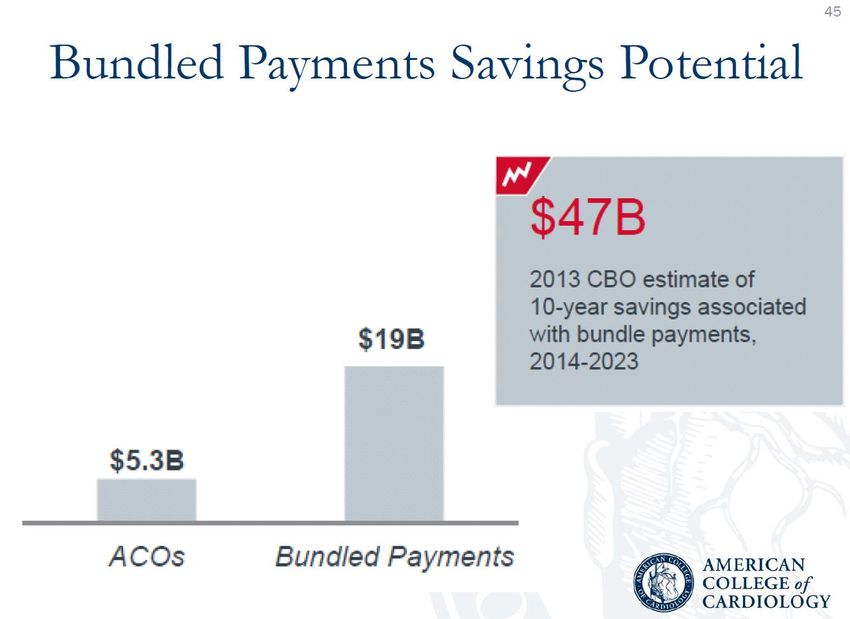 45

Bundled Payments Savings Potential

$5.3B

$19B

ACOs

Bundled Payments

$47B

2013 CBO estimate of 10-year savings associated with bundle payments, 2014-2023

AMERICAN COLLEGE OF CARDIOLOGY

AMERICAN COLLEGE of CARDIOLOGY